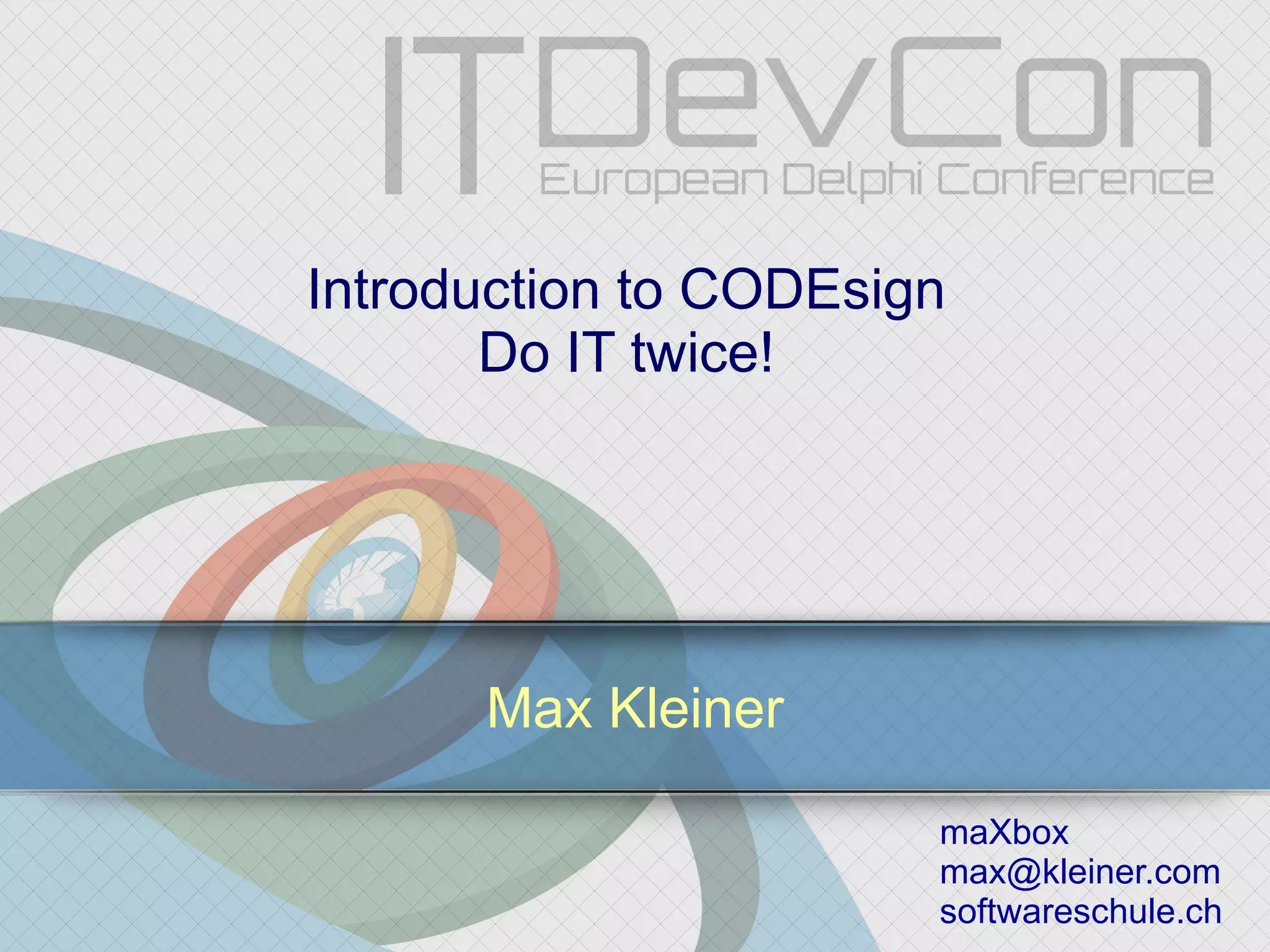 ITDevCon
European Delphi Conference

Introduction to CODEsign
Do IT twice!

Max Kleiner

maXbox
max@kleiner.com
softwareschule.ch